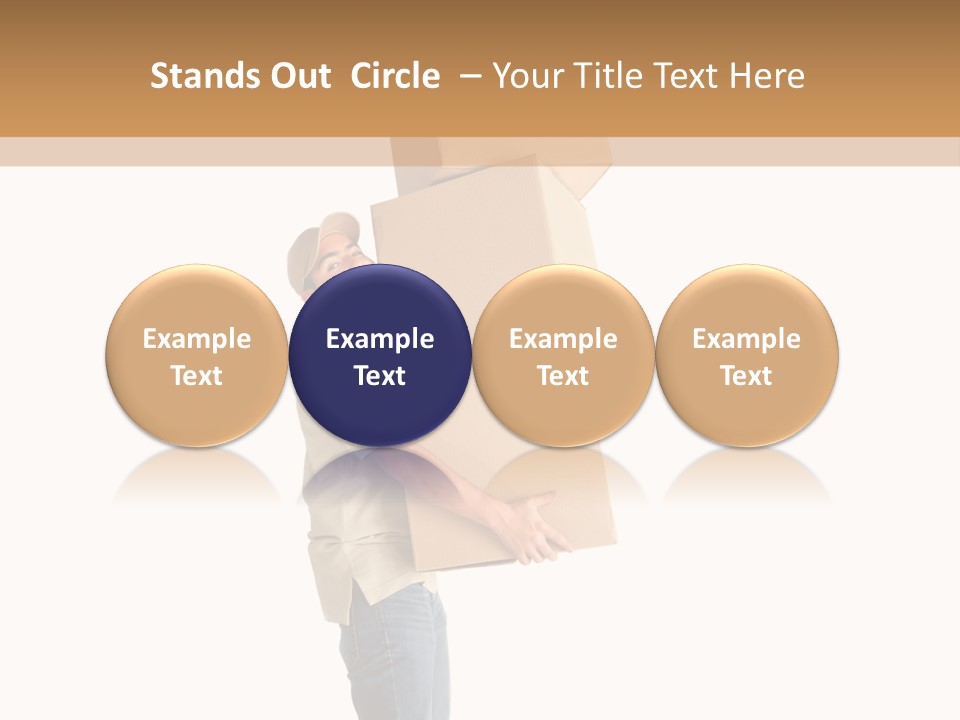 Stands Out Circle – Your Title Text Here

Example Text

Example Text

Example Text

Example Text